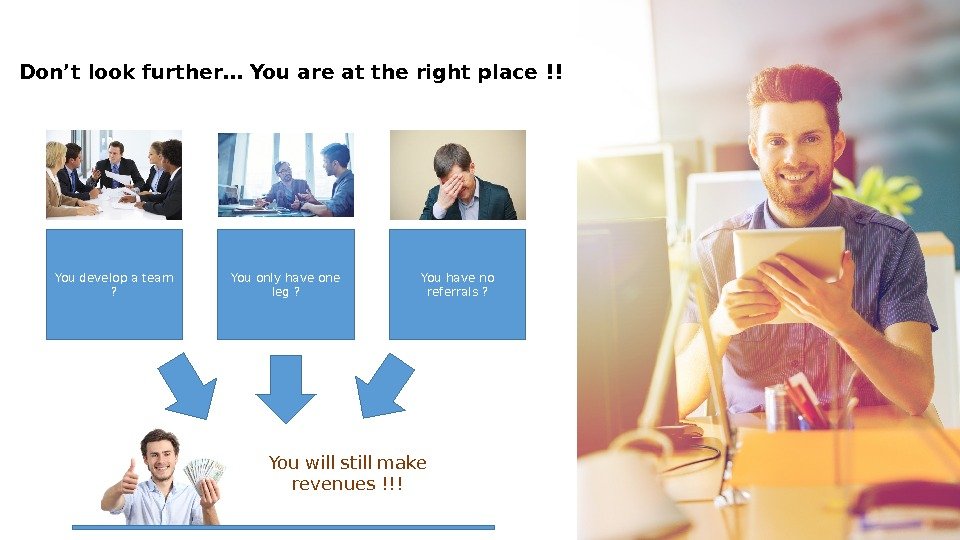 Don’t look further… You are at the right place !!

You develop a team ?

You only have one leg ?

You have no referrals ?

You will still make revenues !!!